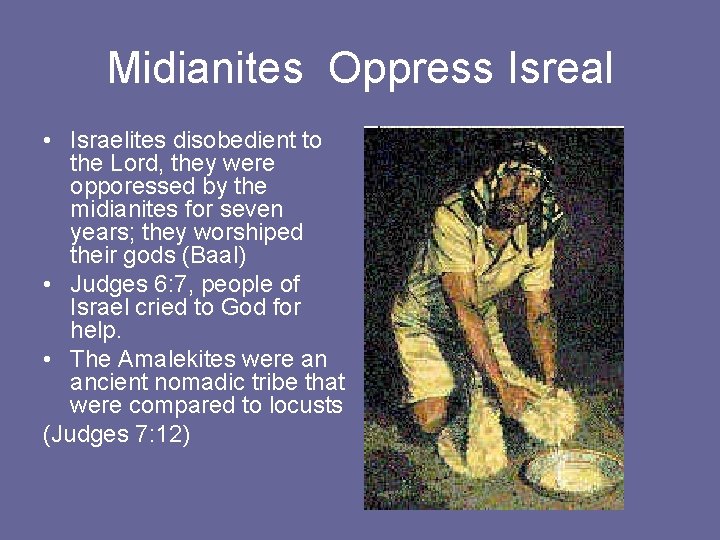 Midianites  Oppress Isreal

• Israelites disobedient to the Lord, they were opporessed by the midianites for seven years; they worshiped their gods (Baal)
• Judges 6:7, people of Israel cried to God for help.
• The Amalekites were an ancient nomadic tribe that were compared to locusts
(Judges 7:12)